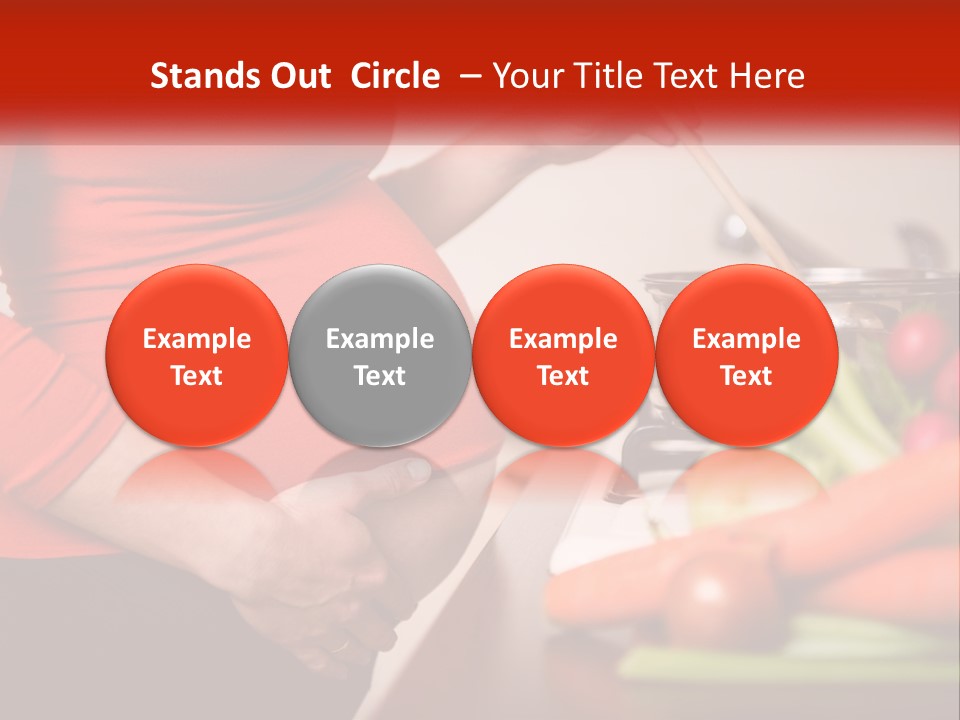 Stands Out Circle – Your Title Text Here

Example Text

Example Text

Example Text

Example Text